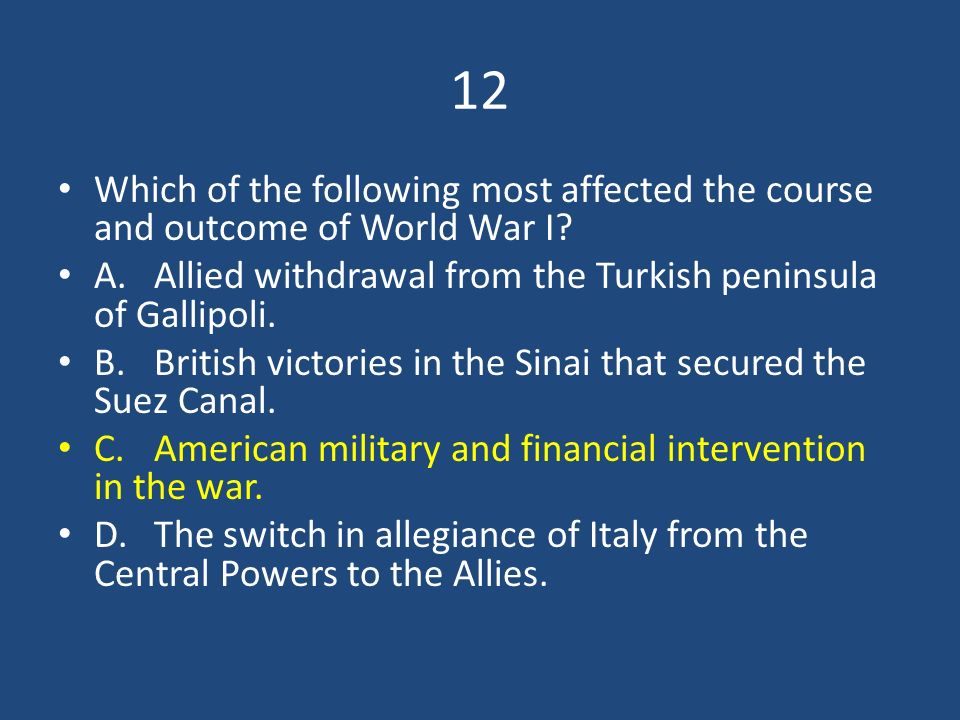 12

• Which of the following most affected the course and outcome of World War I?
• A. Allied withdrawal from the Turkish peninsula of Gallipoli.
• B. British victories in the Sinai that secured the Suez Canal.
• C. American military and financial intervention in the war.
• D. The switch in allegiance of Italy from the Central Powers to the Allies.